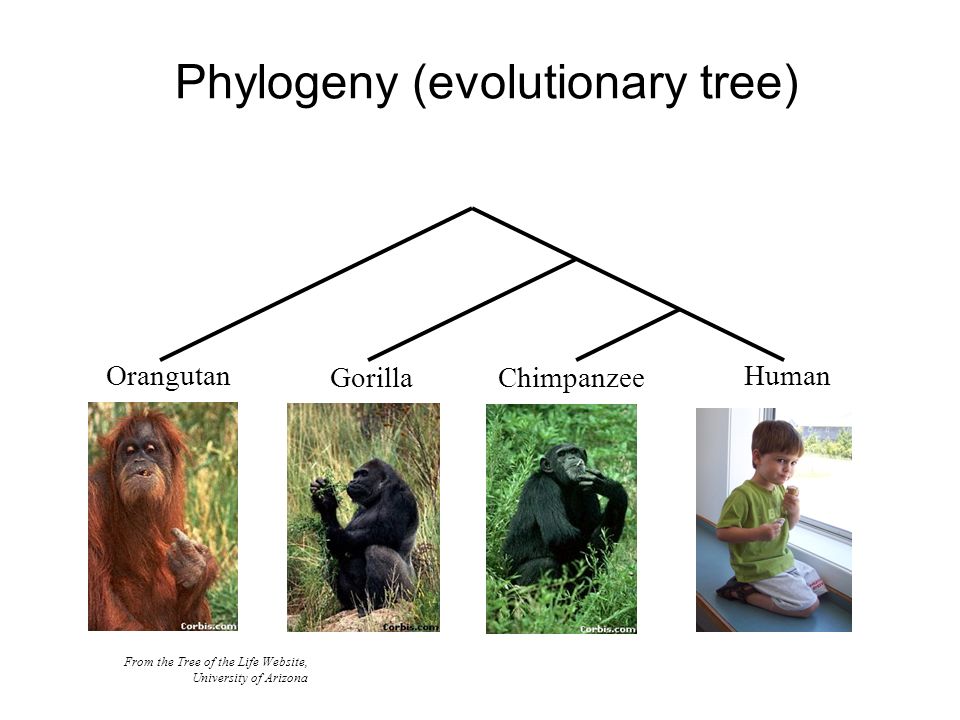 Phylogeny (evolutionary tree)

Orangutan

Gorilla

Chimpanzee

Human

Corbis.com

Corbis.com

Corbis.com

From the Tree of the Life Website, University of Arizona